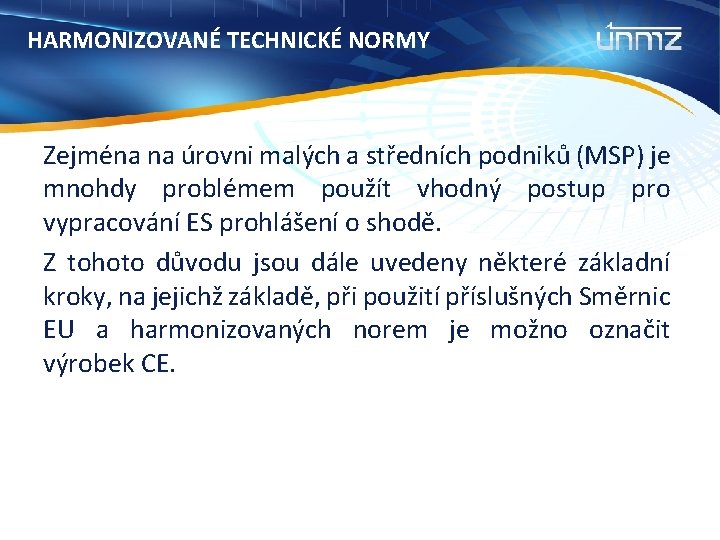 HARMONIZOVANÉ TECHNICKÉ NORMY

únmz

Zejména na úrovni malých a středních podniků (MSP) je mnohdy problémem použít vhodný postup pro vypracování ES prohlášení o shodě.

Z tohoto důvodu jsou dále uvedeny některé základní kroky, na jejichž základě, při použití příslušných Směrnic EU a harmonizovaných norem je možno označit výrobek CE.